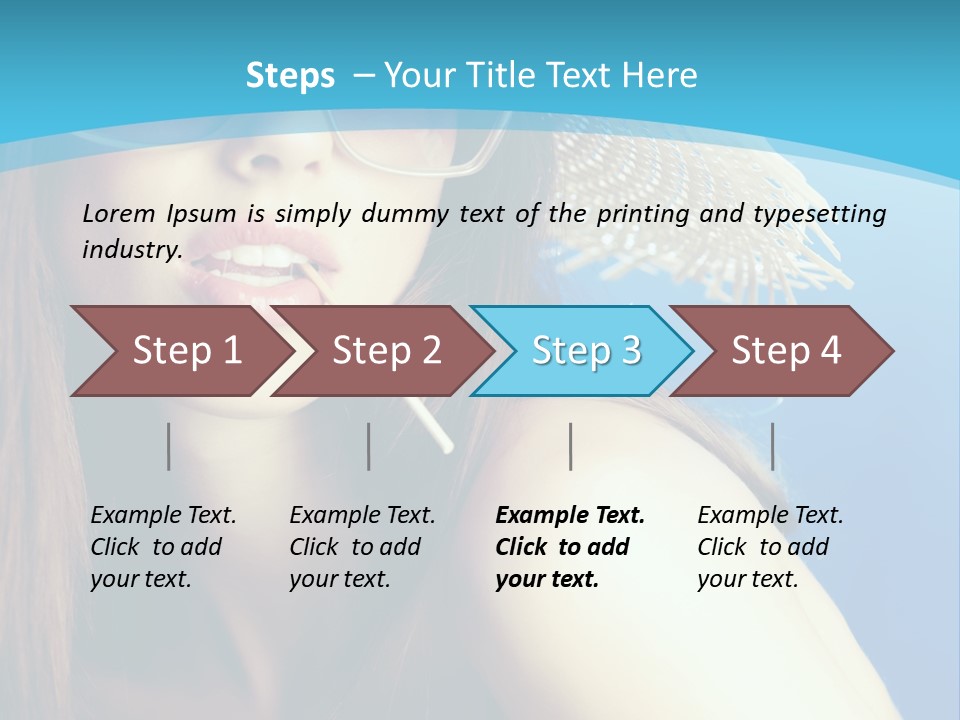 Steps – Your Title Text Here

Lorem Ipsum is simply dummy text of the printing and typesetting industry.

Step 1

Step 2

Step 3

Step 4

Example Text. Click to add your text.

Example Text. Click to add your text.

Example Text. Click to add your text.

Example Text. Click to add your text.